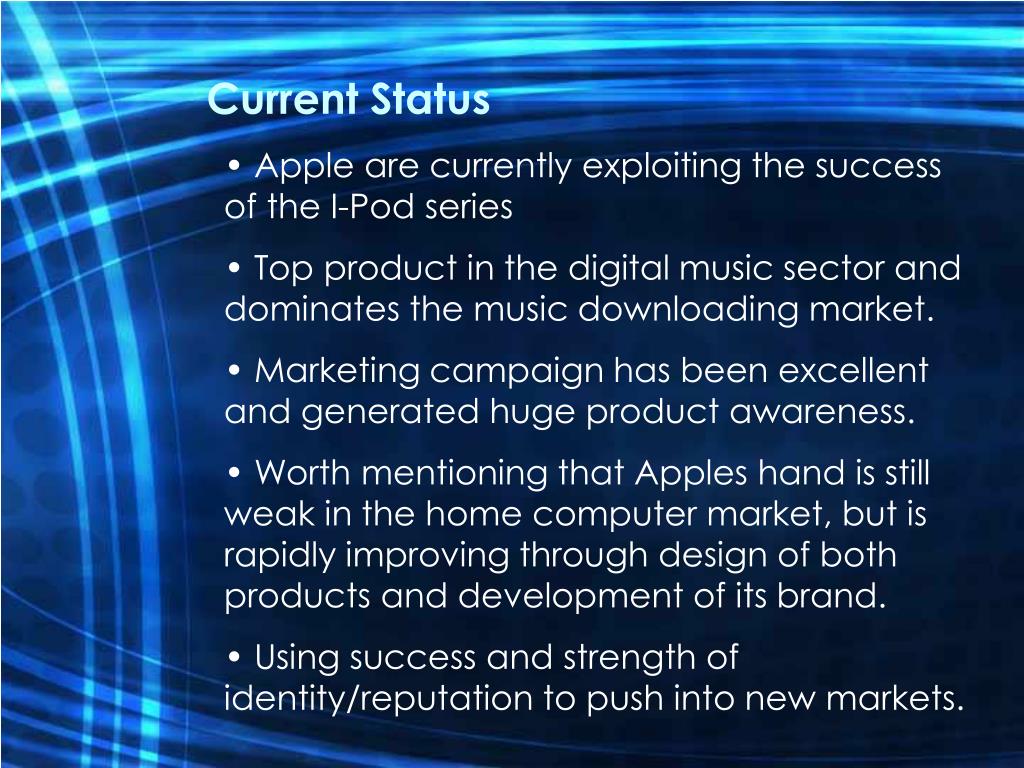 Current Status

• Apple are currently exploiting the success of the I-Pod series

• Top product in the digital music sector and dominates the music downloading market.

• Marketing campaign has been excellent and generated huge product awareness.

• Worth mentioning that Apples hand is still weak in the home computer market, but is rapidly improving through design of both products and development of its brand.

• Using success and strength of identity/reputation to push into new markets.